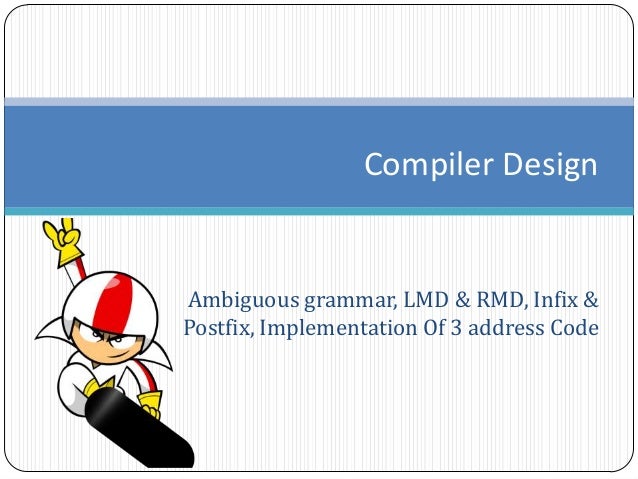 Compiler Design

Ambiguous grammar, LMD & RMD, Infix & Postfix, Implementation Of 3 address Code